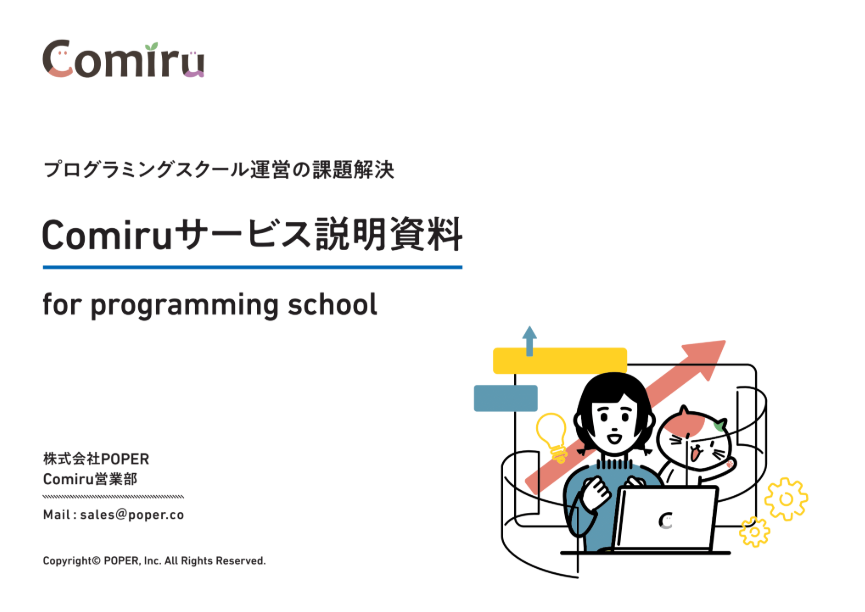 Comiru

プログラミングスクール運営の課題解決

Comiruサービス説明資料

for programming school

株式会社POPER
Comiru営業部

Mail : sales@poper.co

Copyright© POPER, Inc. All Rights Reserved.

C